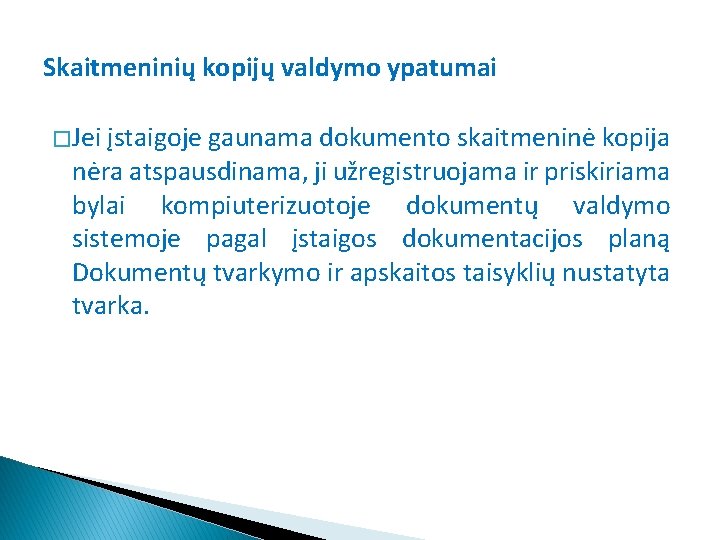 Skaitmeninių kopijų valdymo ypatumai

□Jei įstaigoje gaunama dokumento skaitmeninė kopija nėra atspausdinama, ji užregistruojama ir priskiriama bylai kompiuterizuotoje dokumentų valdymo sistemoje pagal įstaigos dokumentacijos planą Dokumentų tvarkymo ir apskaitos taisyklių nustatyta tvarka.